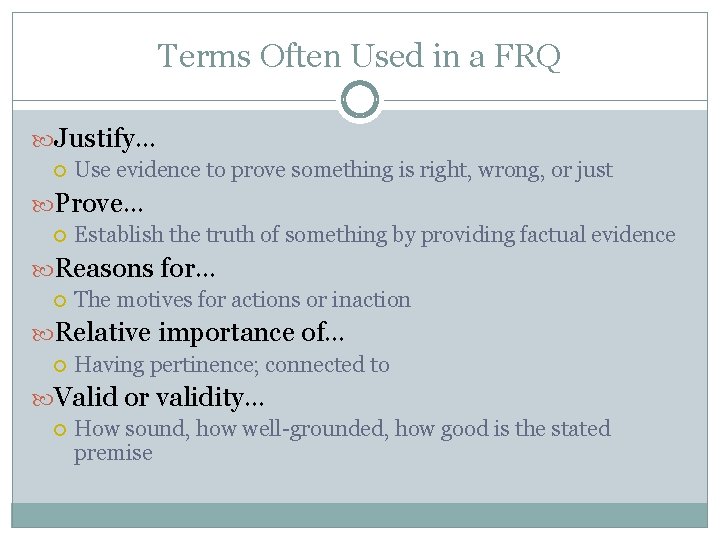 Terms Often Used in a FRQ

Justify…
Use evidence to prove something is right, wrong, or just

Prove…
Establish the truth of something by providing factual evidence

Reasons for…
The motives for actions or inaction

Relative importance of…
Having pertinence; connected to

Valid or validity…
How sound, how well-grounded, how good is the stated premise